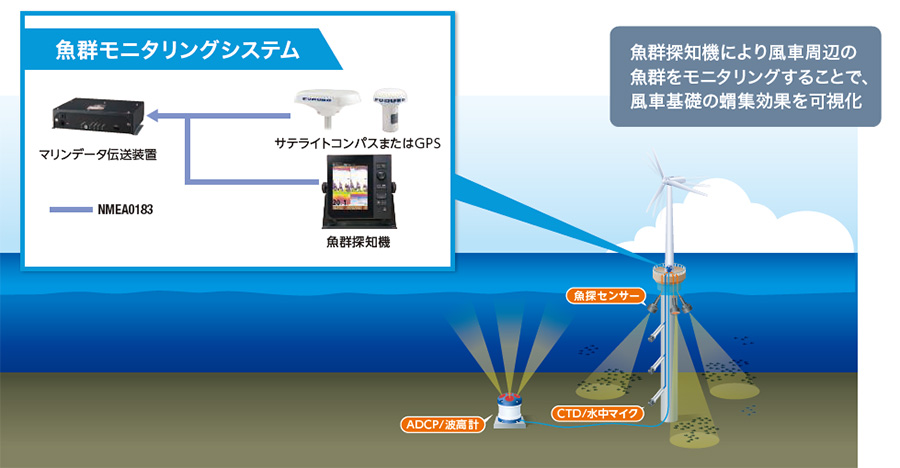 魚群モニタリングシステム

マリンデータ伝送装置

サテライトコンパスまたはGPS

NMEA0183

魚群探知機

魚群探知機により風車周辺の魚群をモニタリングすることで、風車基礎の蝟集効果を可視化

魚探センサー

ADCP/波高計

CTD/水中マイク